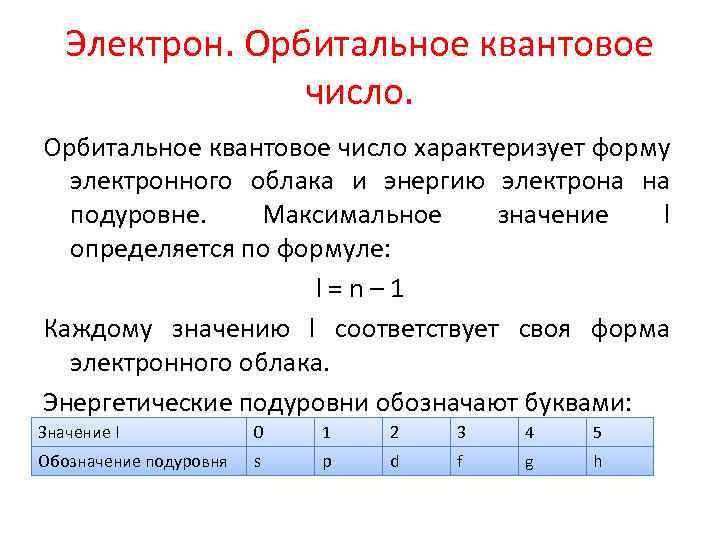 Электрон. Орбитальное квантовое число.

Орбитальное квантовое число характеризует форму электронного облака и энергию электрона на подуровне. Максимальное значение l определяется по формуле:

$l = n - 1$

Каждому значению l соответствует своя форма электронного облака.

Энергетические подуровни обозначают буквами:

| Значение l | 0 | 1 | 2 | 3 | 4 | 5 |
|---|---|---|---|---|---|---|
| Обозначение подуровня | s | p | d | f | g | h |